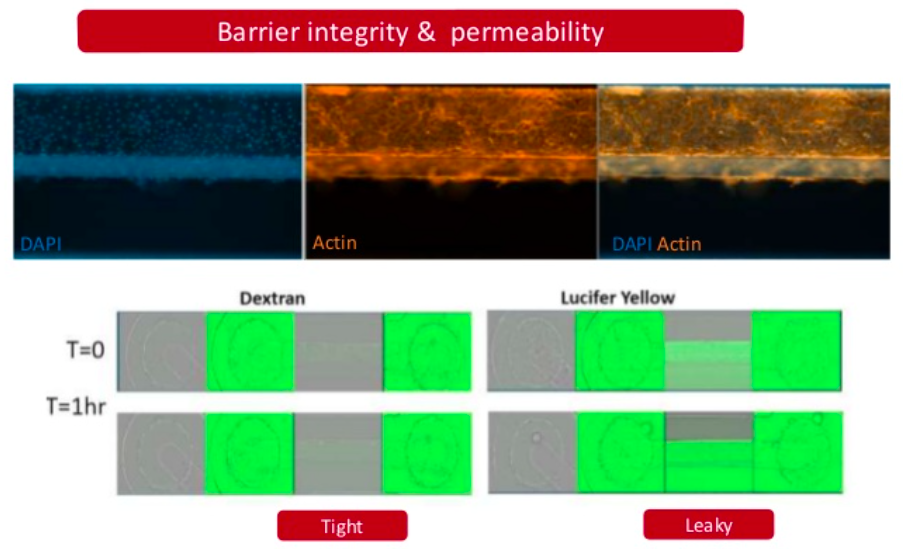 Barrier integrity & permeability

DAPI

Actin

DAPI Actin

Dextran

Lucifer Yellow

T=0

T=1hr

Tight

Leaky